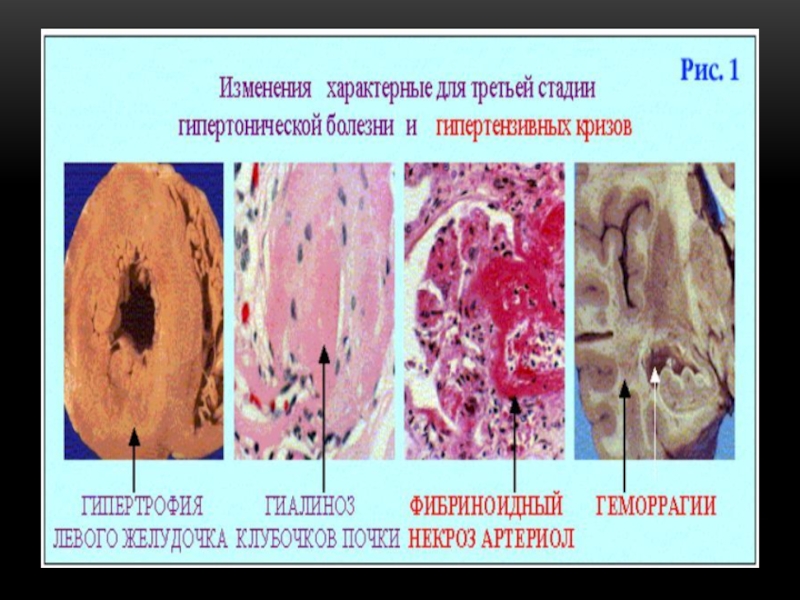 Рис. 1

Изменения характерные для третьей стадии гипертонической болезни и гипертензивных кризов

ГИПЕРТРОФИЯ ЛЕВОГО ЖЕЛУДОЧКА

ГИАЛИНОЗ КЛУБОЧКОВ ПОЧКИ

ФИБРИНОИДНЫЙ НЕКРОЗ АРТЕРИОЛ

ГЕМОРРАГИИ